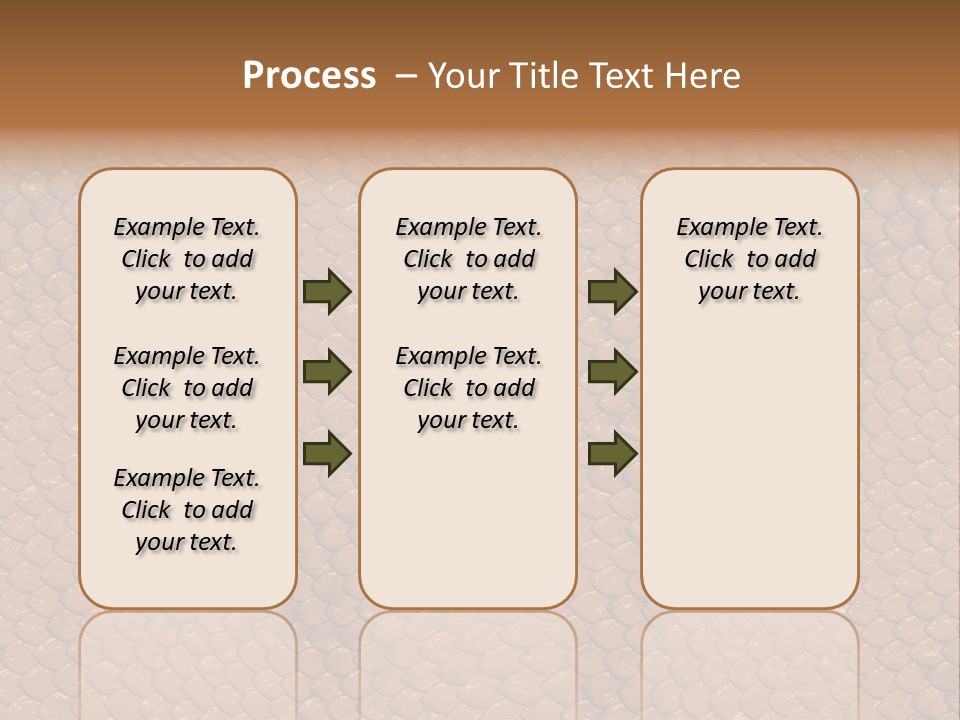 Process – Your Title Text Here

Example Text. Click to add your text.

Example Text. Click to add your text.

Example Text. Click to add your text.

Example Text. Click to add your text.

Example Text. Click to add your text.

Example Text. Click to add your text.